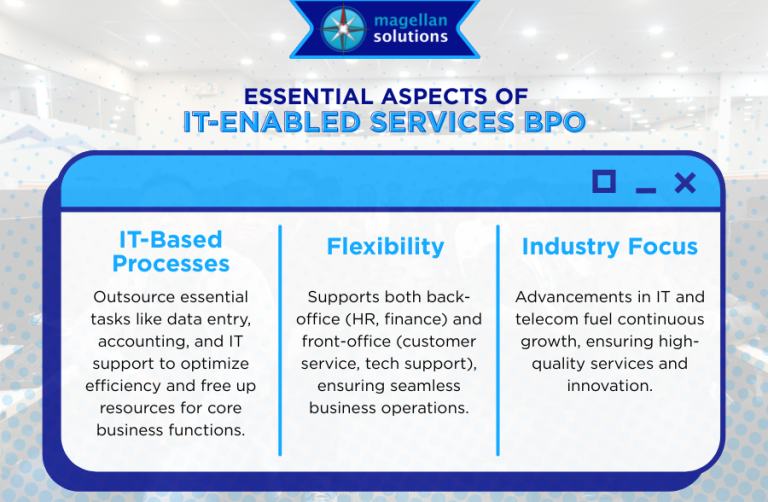 magellan solutions

ESSENTIAL ASPECTS OF
IT-ENABLED SERVICES BPO

IT-Based Processes

Outsource essential tasks like data entry, accounting, and IT support to optimize efficiency and free up resources for core business functions.

Flexibility

Supports both back-office (HR, finance) and front-office (customer service, tech support), ensuring seamless business operations.

Industry Focus

Advancements in IT and telecom fuel continuous growth, ensuring high-quality services and innovation.